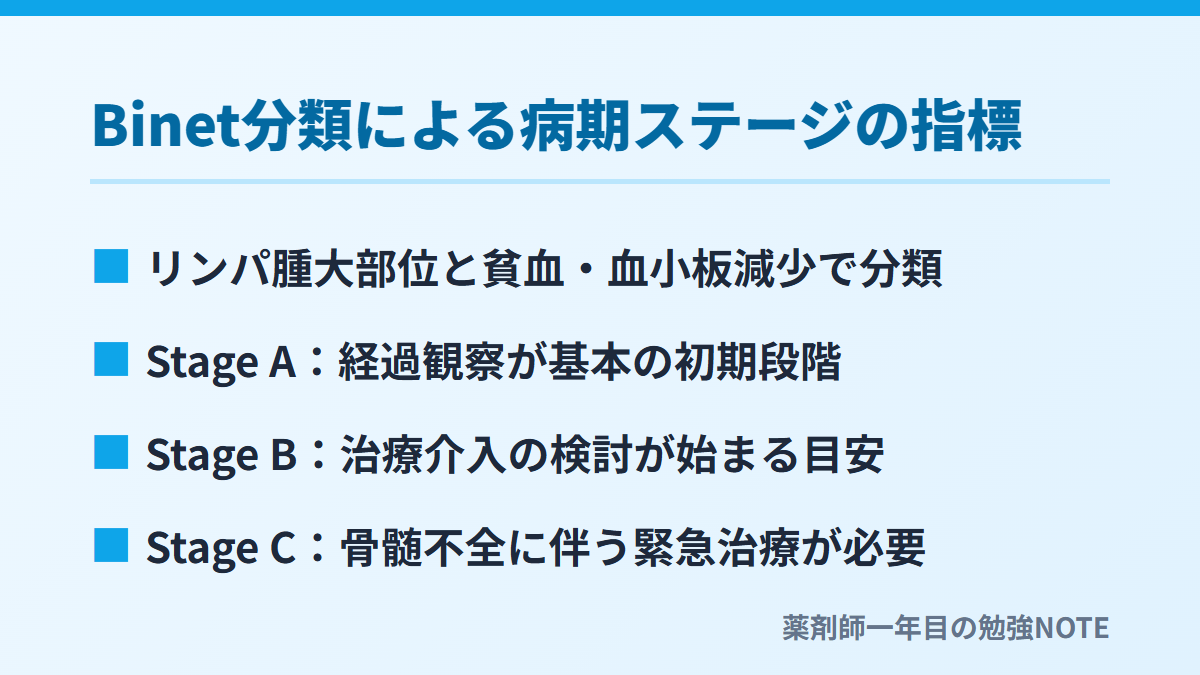 Binet分類による病期ステージの指標

■ リンパ腫大部位と貧血・血小板減少で分類

■ Stage A：経過観察が基本の初期段階

■ Stage B：治療介入の検討が始まる目安

■ Stage C：骨髄不全に伴う緊急治療が必要

薬剤師一年目の勉強NOTE